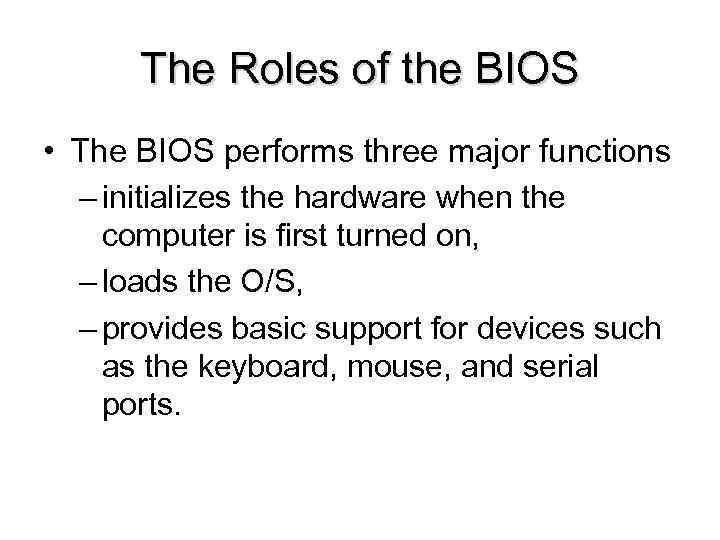 The Roles of the BIOS

• The BIOS performs three major functions
– initializes the hardware when the computer is first turned on,
– loads the O/S,
– provides basic support for devices such as the keyboard, mouse, and serial ports.